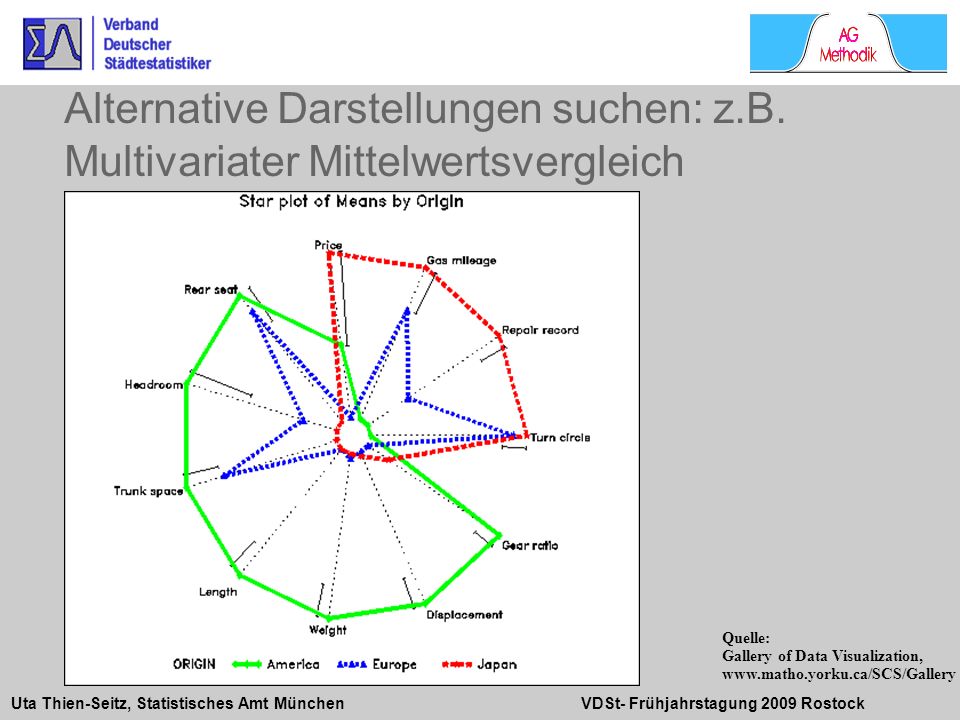 Verband
Deutscher
Städtestatistiker

AG
Methodik

Alternative Darstellungen suchen: z.B. Multivariater Mittelwertsvergleich

Star plot of Means by Origin

Price
Gas mileage
Repair record
Turn circle
Gear ratio
Displacement
Weight
Length
Trunk space
Headroom
Rear seat

ORIGIN America Europe Japan

Quelle:
Gallery of Data Visualization,
www.matho.yorku.ca/SCS/Gallery

Uta Thien-Seitz, Statistisches Amt München

VDSt- Frühjahrstagung 2009 Rostock